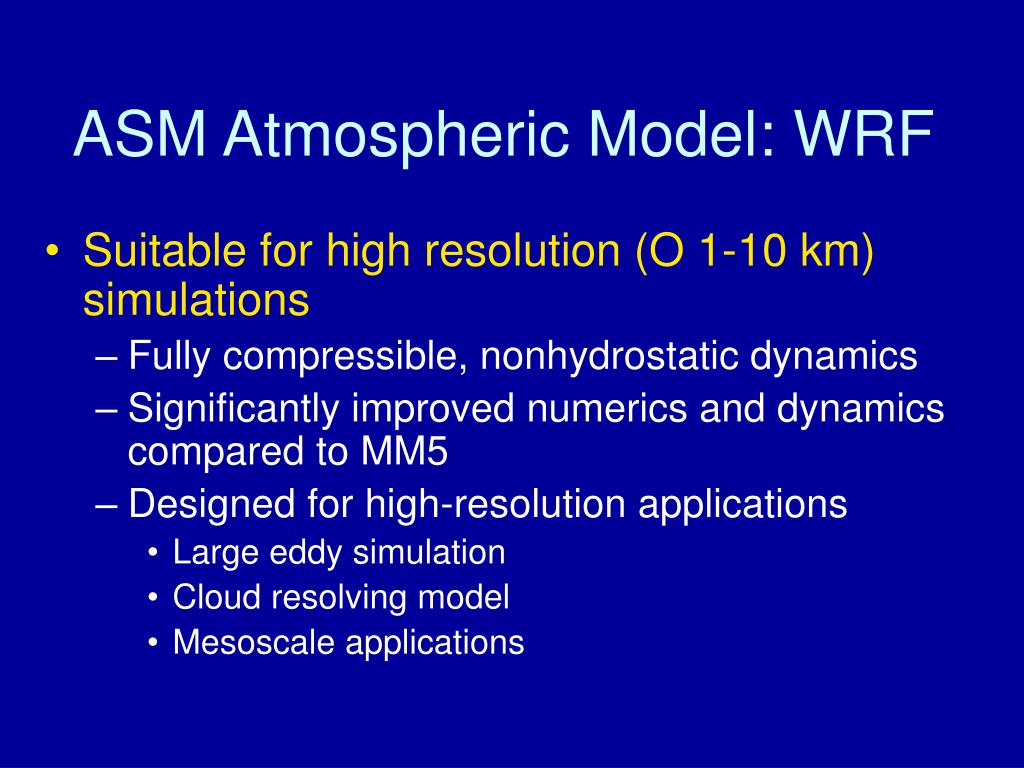 ASM Atmospheric Model: WRF

• Suitable for high resolution (O 1-10 km) simulations
– Fully compressible, nonhydrostatic dynamics
– Significantly improved numerics and dynamics compared to MM5
– Designed for high-resolution applications
• Large eddy simulation
• Cloud resolving model
• Mesoscale applications